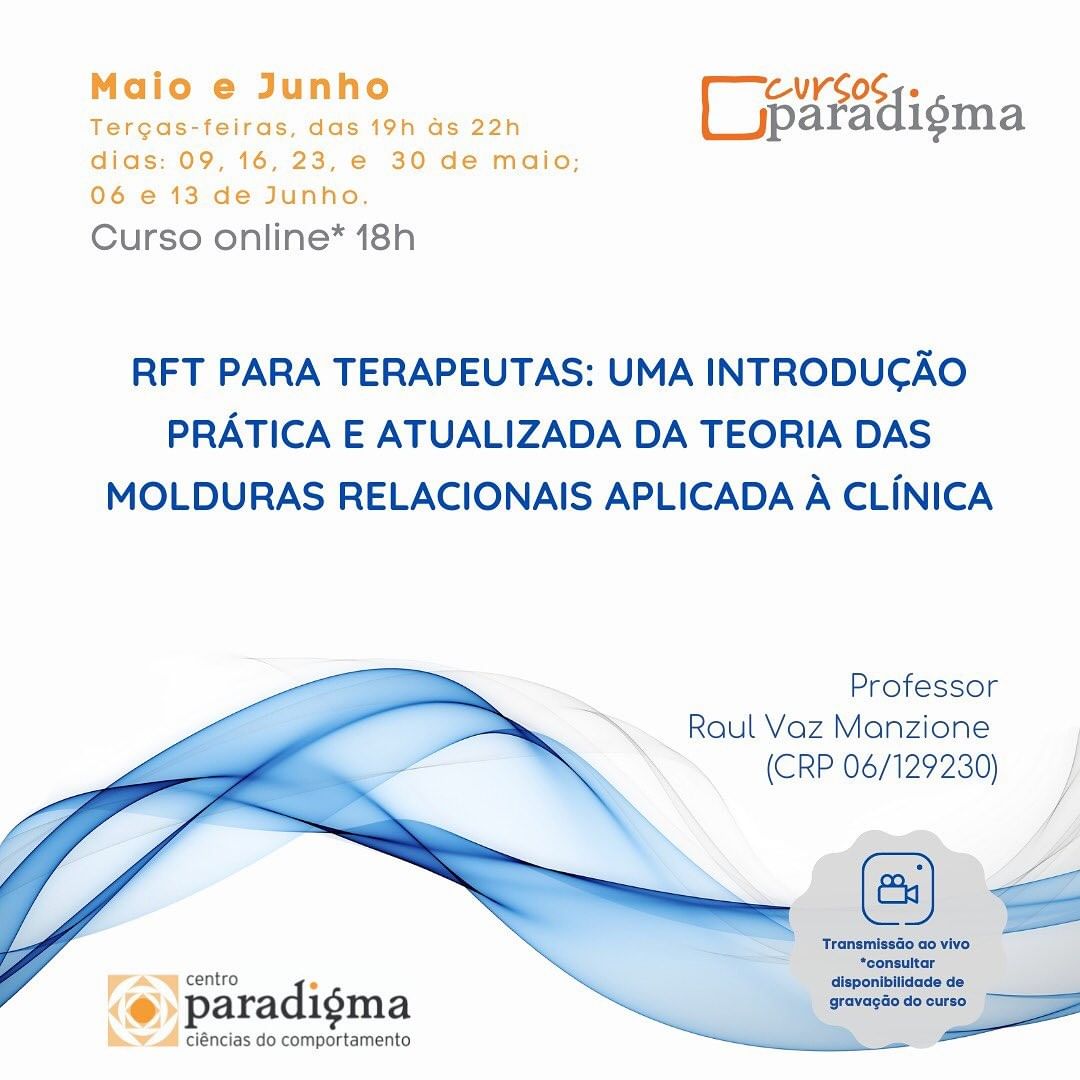 Maio e Junho
Terças-feiras, das 19h às 22h
dias: 09, 16, 23, e 30 de maio;
06 e 13 de Junho.
Curso online* 18h

cursos paradigma

RFT PARA TERAPEUTAS: UMA INTRODUÇÃO PRÁTICA E ATUALIZADA DA TEORIA DAS MOLDURAS RELACIONAIS APLICADA À CLÍNICA

Professor
Raul Vaz Manzione
(CRP 06/129230)

Transmissão ao vivo
*consultar disponibilidade de gravação do curso

centro
paradigma
ciências do comportamento